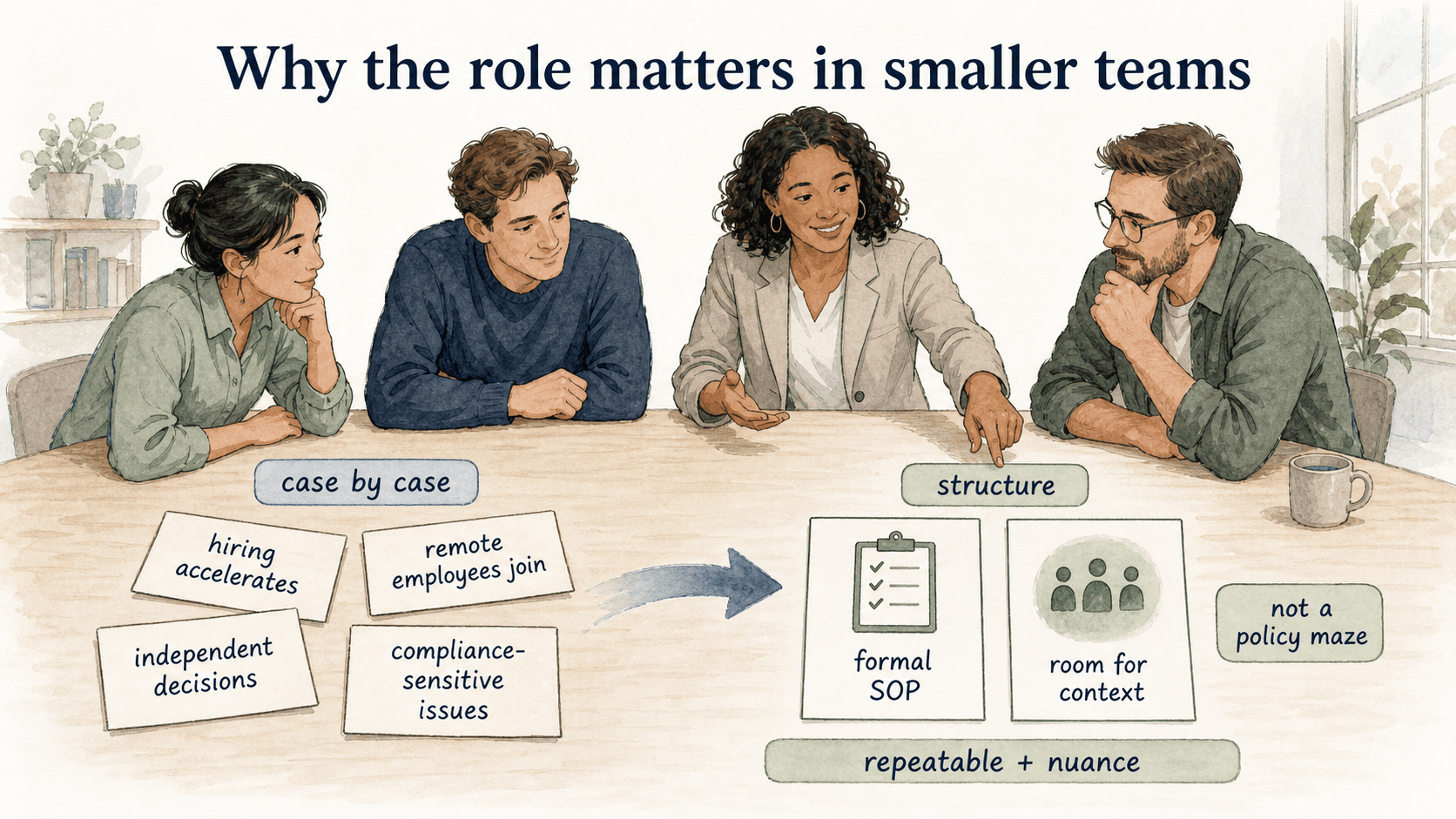 Why the role matters in smaller teams

case by case

hiring accelerates

remote employees join

independent decisions

compliance-sensitive issues

structure

formal SOP

room for context

not a policy maze

repeatable + nuance